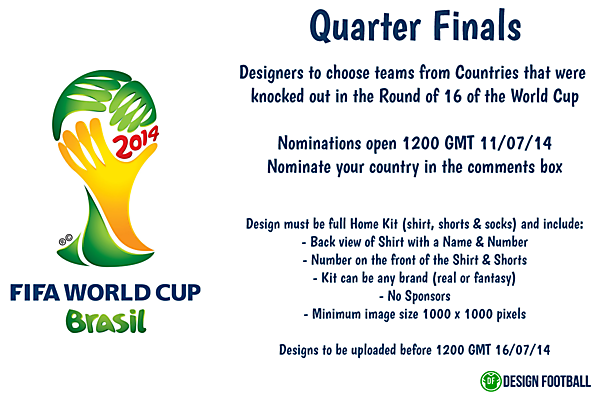 2014

FIFA WORLD CUP
Brasil

Quarter Finals

Designers to choose teams from Countries that were knocked out in the Round of 16 of the World Cup

Nominations open 1200 GMT 11/07/14
Nominate your country in the comments box

Design must be full Home Kit (shirt, shorts & socks) and include:
- Back view of Shirt with a Name & Number
- Number on the front of the Shirt & Shorts
- Kit can be any brand (real or fantasy)
- No Sponsors
- Minimum image size 1000 x 1000 pixels

Designs to be uploaded before 1200 GMT 16/07/14

DF DESIGN FOOTBALL